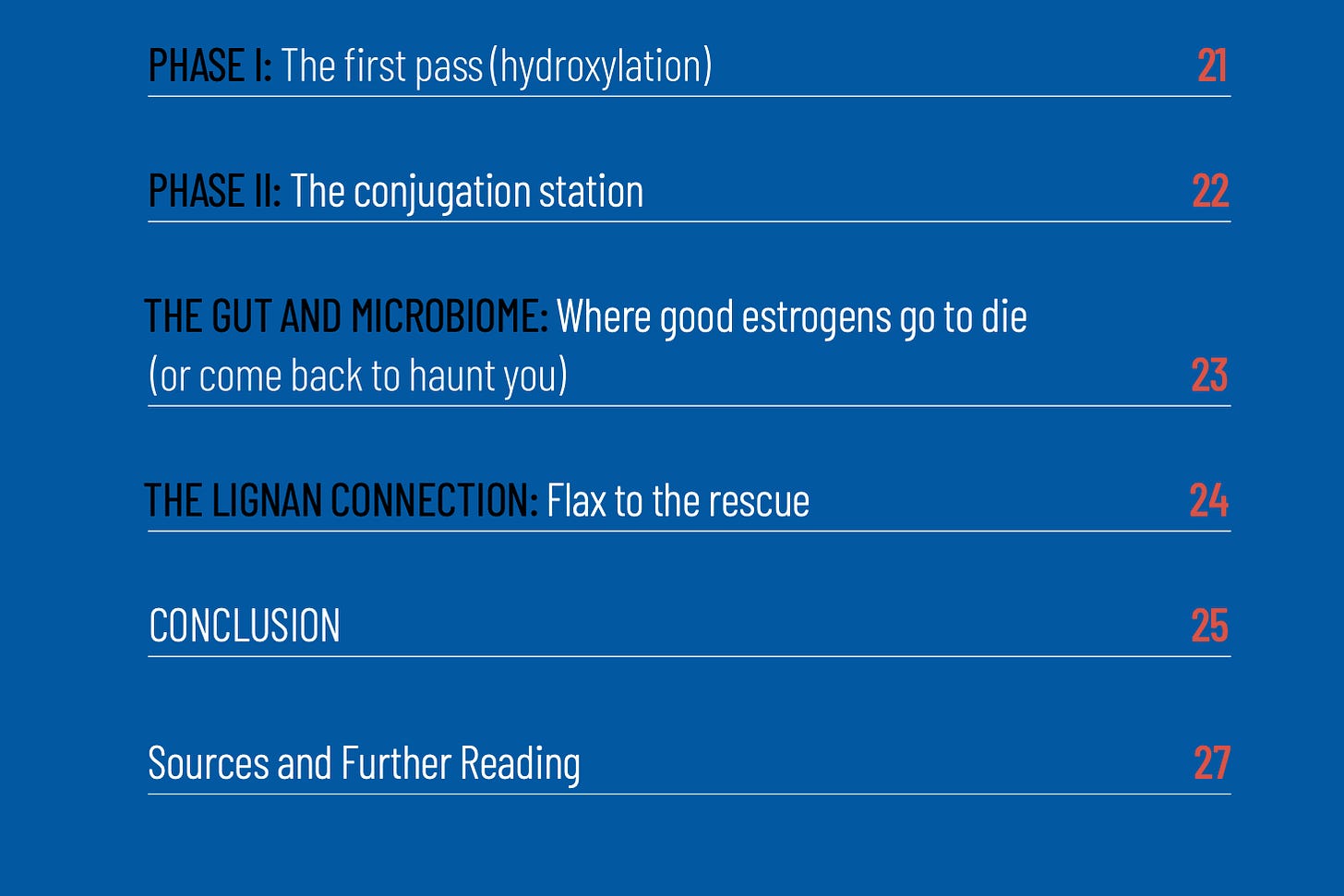 PHASE I: The first pass (hydroxylation) 21

PHASE II: The conjugation station 22

THE GUT AND MICROBIOME: Where good estrogens go to die (or come back to haunt you) 23

THE LIGNAN CONNECTION: Flax to the rescue 24

CONCLUSION 25

Sources and Further Reading 27